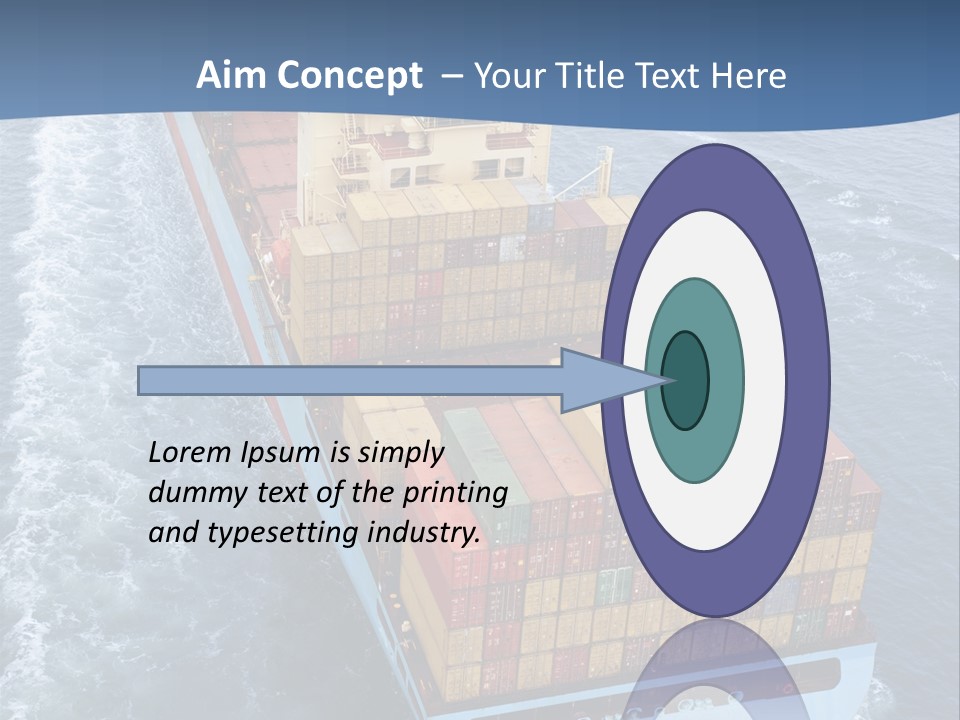 Aim Concept – Your Title Text Here

Lorem Ipsum is simply dummy text of the printing and typesetting industry.